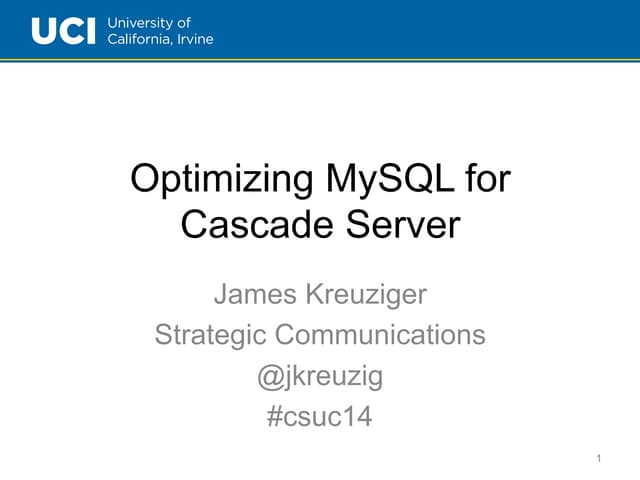 UCI University of California, Irvine

Optimizing MySQL for Cascade Server

James Kreuziger
Strategic Communications
@jkreuzig
#csuc14

1